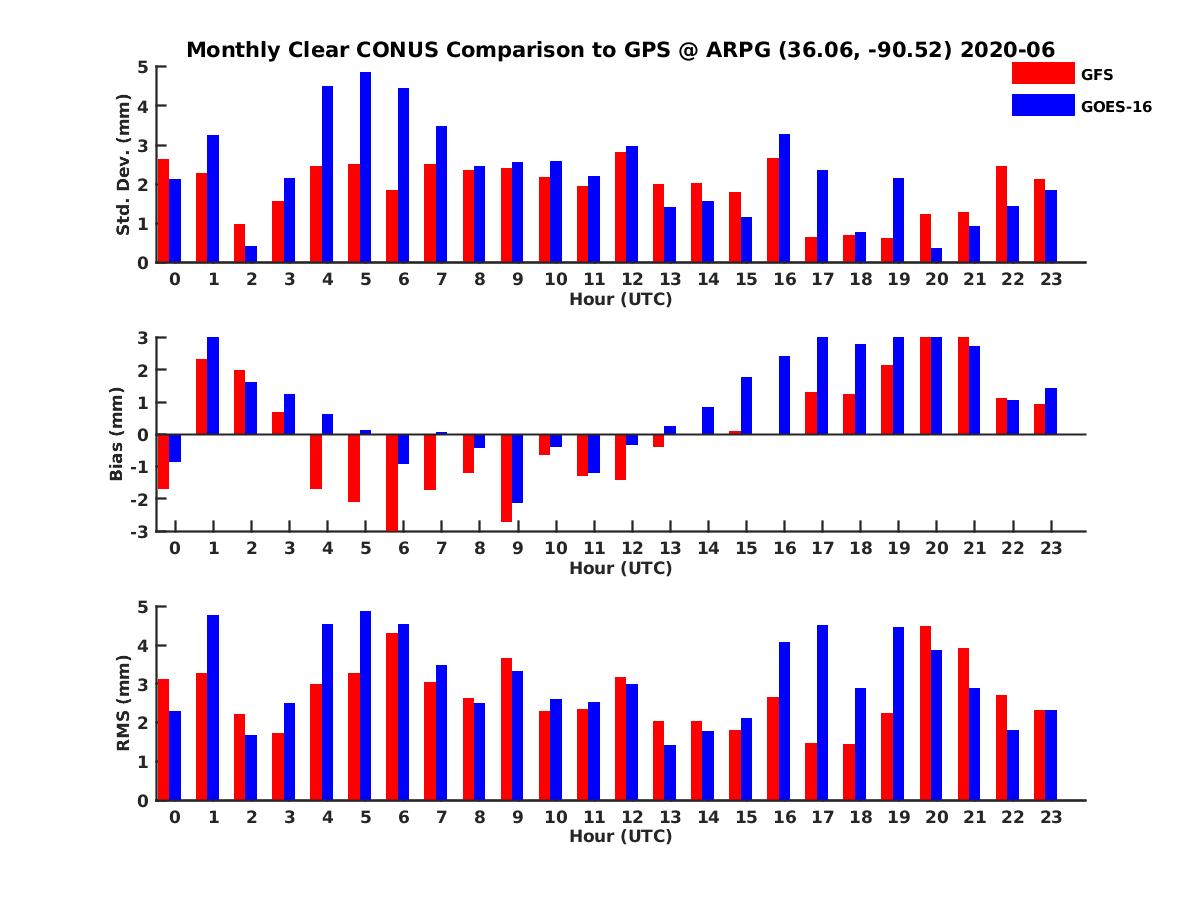 Monthly Clear CONUS Comparison to GPS @ ARPG (36.06, -90.52) 2020-06

GFS
GOES-16

Std. Dev. (mm)
5
4
3
2
1
0
0 1 2 3 4 5 6 7 8 9 10 11 12 13 14 15 16 17 18 19 20 21 22 23
Hour (UTC)

Bias (mm)
3
2
1
0
-1
-2
-3
0 1 2 3 4 5 6 7 8 9 10 11 12 13 14 15 16 17 18 19 20 21 22 23
Hour (UTC)

RMS (mm)
5
4
3
2
1
0
0 1 2 3 4 5 6 7 8 9 10 11 12 13 14 15 16 17 18 19 20 21 22 23
Hour (UTC)